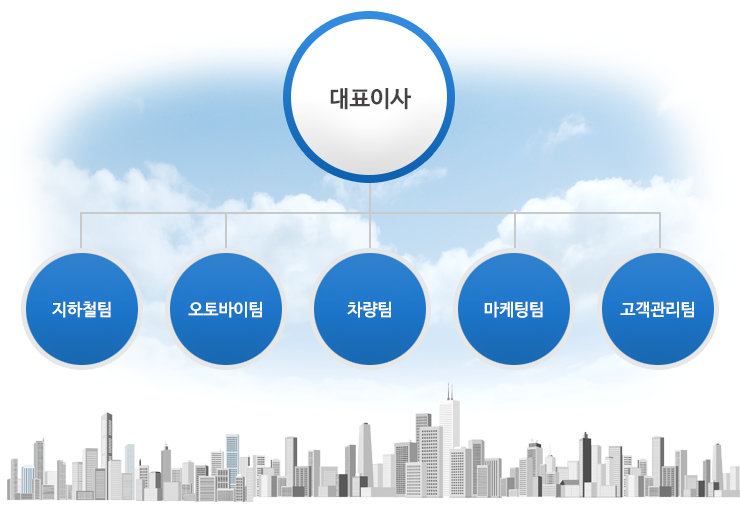 대표이사

지하철팀

오토바이팀

차량팀

마케팅팀

고객관리팀